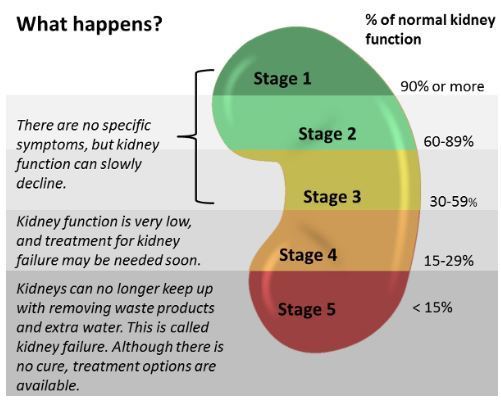 What happens?

% of normal kidney function

Stage 1

90% or more

There are no specific symptoms, but kidney function can slowly decline.

Stage 2

60-89%

Stage 3

30-59%

Kidney function is very low, and treatment for kidney failure may be needed soon.

Stage 4

15-29%

Kidneys can no longer keep up with removing waste products and extra water. This is called kidney failure. Although there is no cure, treatment options are available.

Stage 5

< 15%